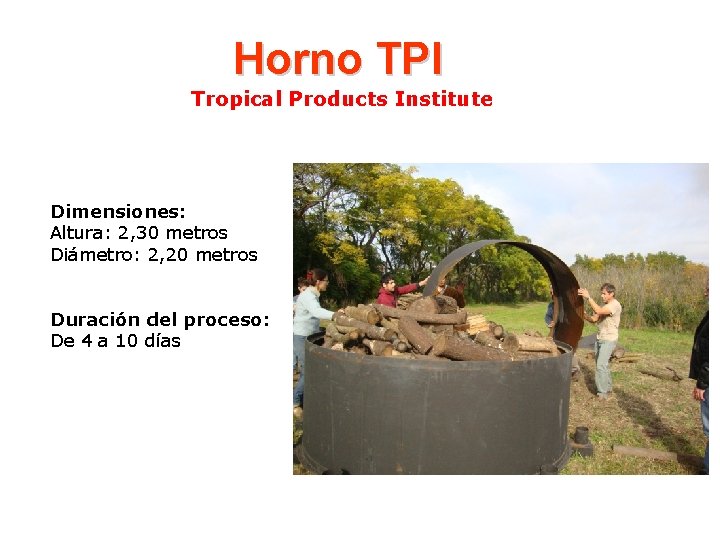 Horno TPI
Tropical Products Institute

Dimensiones:
Altura: 2,30 metros
Diámetro: 2,20 metros

Duración del proceso:
De 4 a 10 días